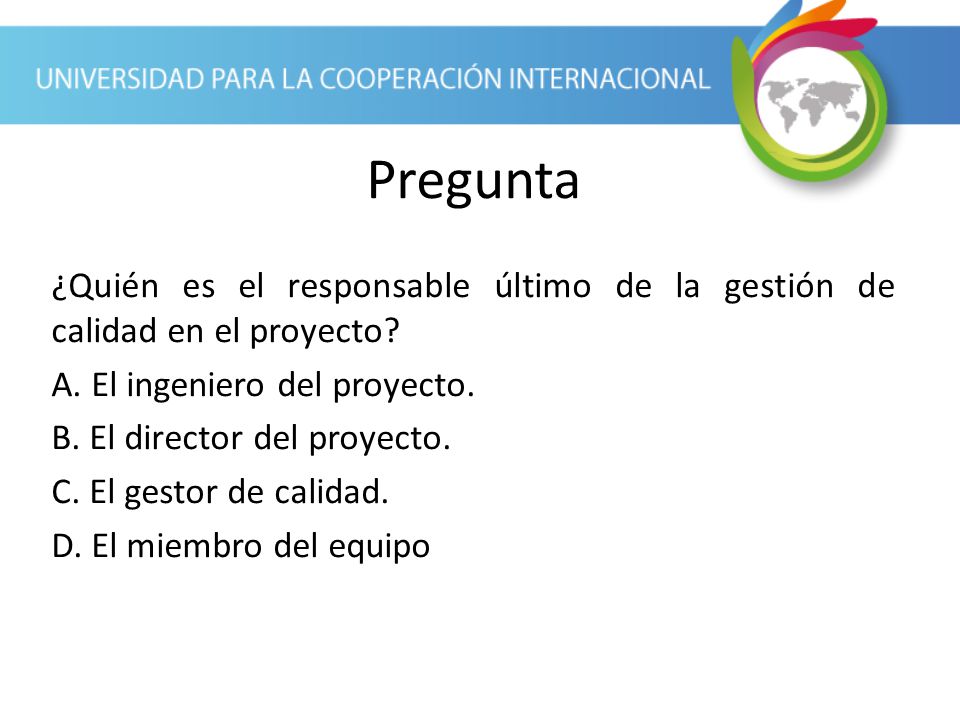 UNIVERSIDAD PARA LA COOPERACIÓN INTERNACIONAL

Pregunta

¿Quién es el responsable último de la gestión de calidad en el proyecto?

A. El ingeniero del proyecto.

B. El director del proyecto.

C. El gestor de calidad.

D. El miembro del equipo